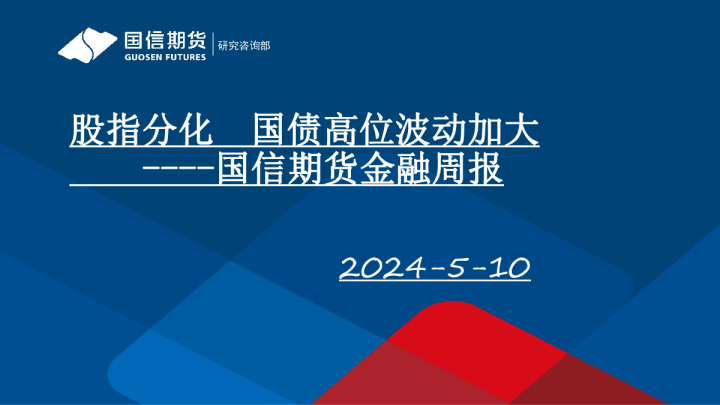 国信期货
GUOSEN FUTURES
研究咨询部

股指分化　国债高位波动加大
-----国信期货金融周报

2024-5-10